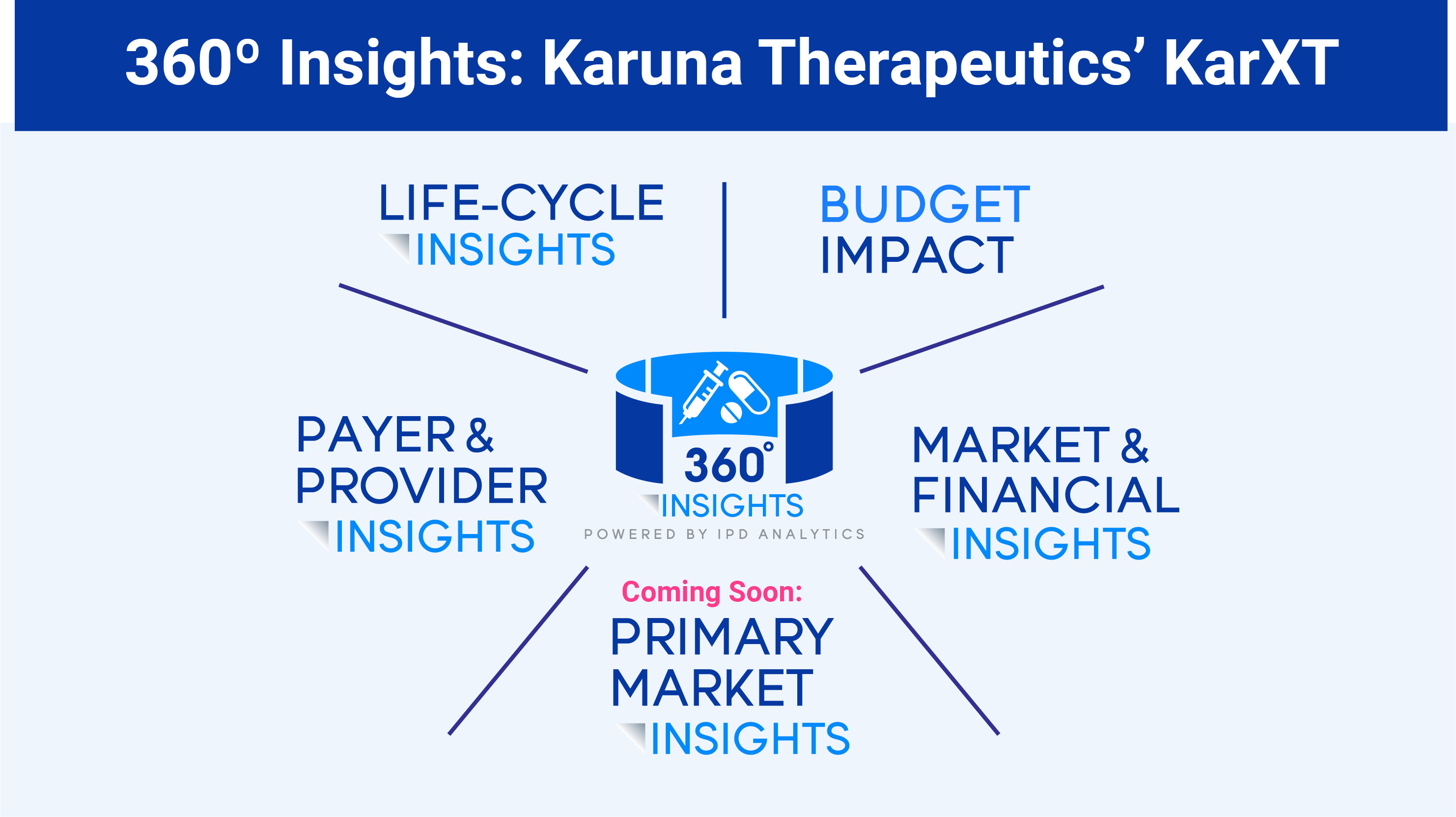 360º Insights: Karuna Therapeutics' KarXT

LIFE-CYCLE
INSIGHTS

BUDGET
IMPACT

PAYER &
PROVIDER
INSIGHTS

360°
INSIGHTS
POWERED BY IPD ANALYTICS

MARKET &
FINANCIAL
INSIGHTS

Coming Soon:
PRIMARY
MARKET
INSIGHTS